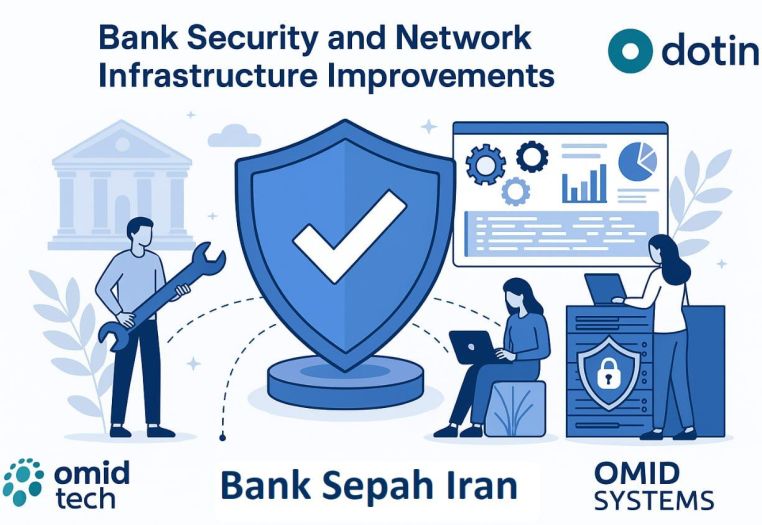 Bank Security and Network Infrastructure Improvements

dotin

omid tech

Bank Sepah Iran

OMID SYSTEMS